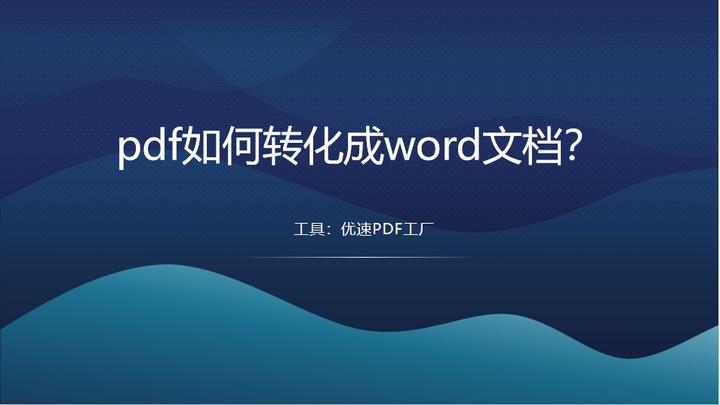 pdf如何转化成word文档?

工具：优速PDF工厂